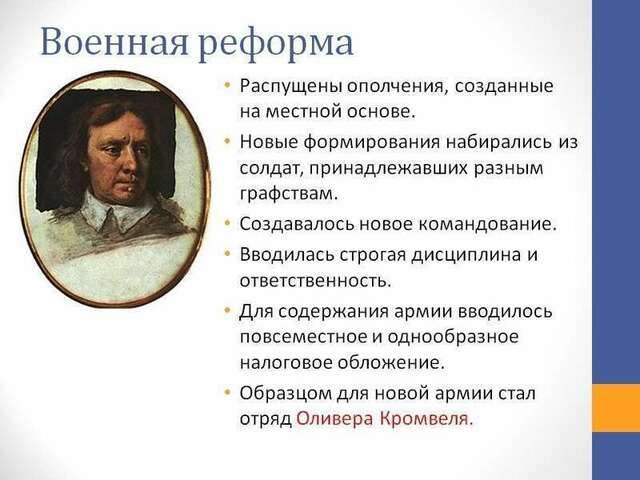 Военная реформа

• Распущены ополчения, созданные на местной основе.
• Новые формирования набирались из солдат, принадлежавших разным графствам.
• Создавалось новое командование.
• Вводилась строгая дисциплина и ответственность.
• Для содержания армии вводилось повсеместное и однообразное налоговое обложение.
• Образцом для новой армии стал отряд Оливера Кромвеля.